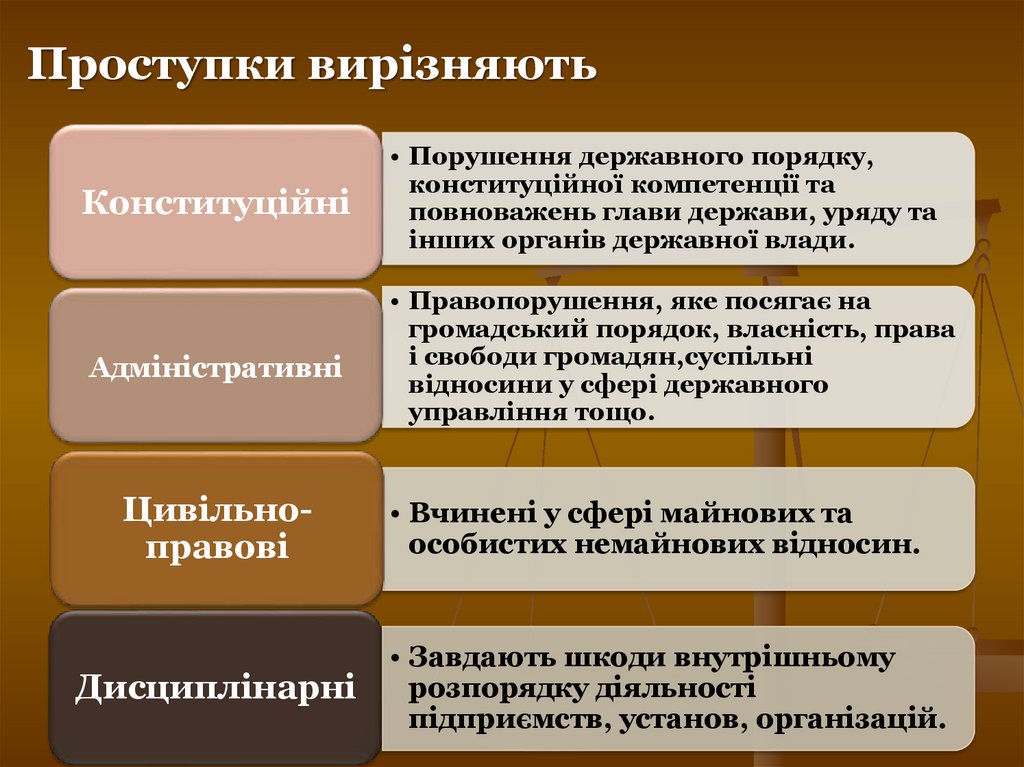 Проступки вирізняють

Конституційні

• Порушення державного порядку, конституційної компетенції та повноважень глави держави, уряду та інших органів державної влади.

Адміністративні

• Правопорушення, яке посягає на громадський порядок, власність, права і свободи громадян,суспільні відносини у сфері державного управління тощо.

Цивільно-правові

• Вчинені у сфері майнових та особистих немайнових відносин.

Дисциплінарні

• Завдають шкоди внутрішньому розпорядку діяльності підприємств, установ, організацій.